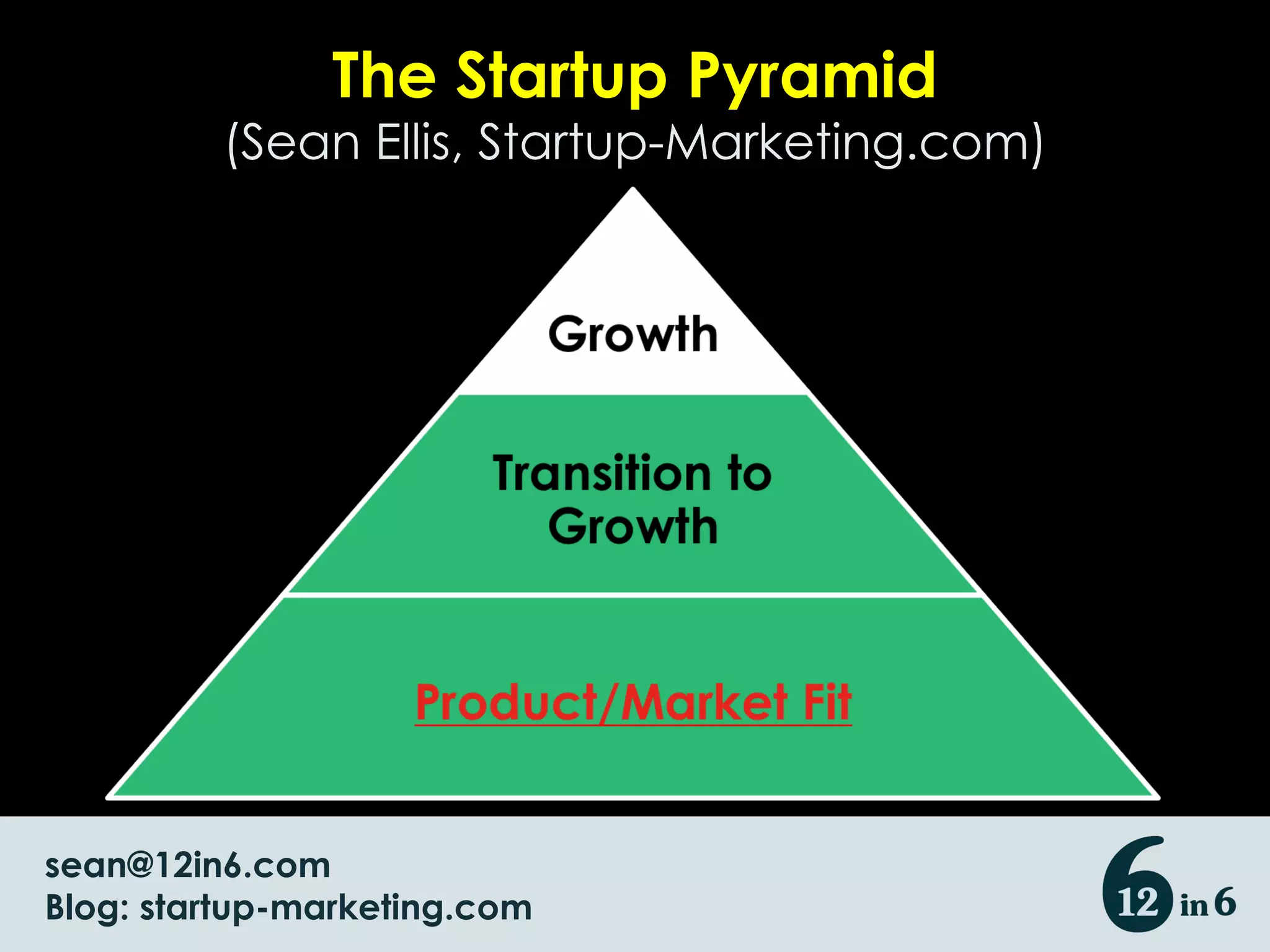 The Startup Pyramid
(Sean Ellis, Startup-Marketing.com)

Growth

Transition to Growth

Product/Market Fit

sean@12in6.com
Blog: startup-marketing.com

12 in 6